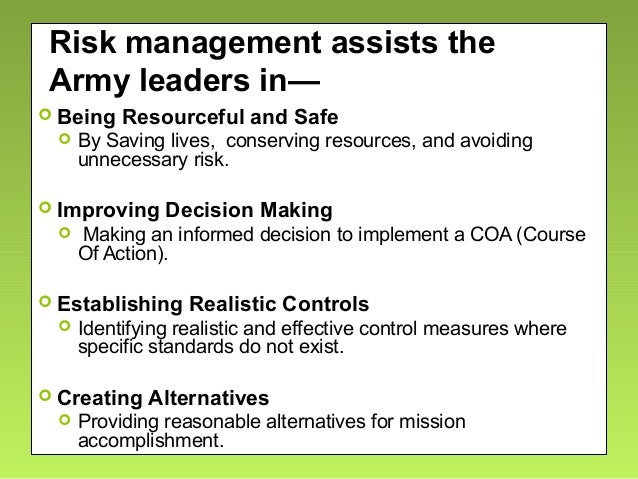 Risk management assists the Army leaders in—

Being Resourceful and Safe
By Saving lives, conserving resources, and avoiding unnecessary risk.

Improving Decision Making
Making an informed decision to implement a COA (Course Of Action).

Establishing Realistic Controls
Identifying realistic and effective control measures where specific standards do not exist.

Creating Alternatives
Providing reasonable alternatives for mission accomplishment.